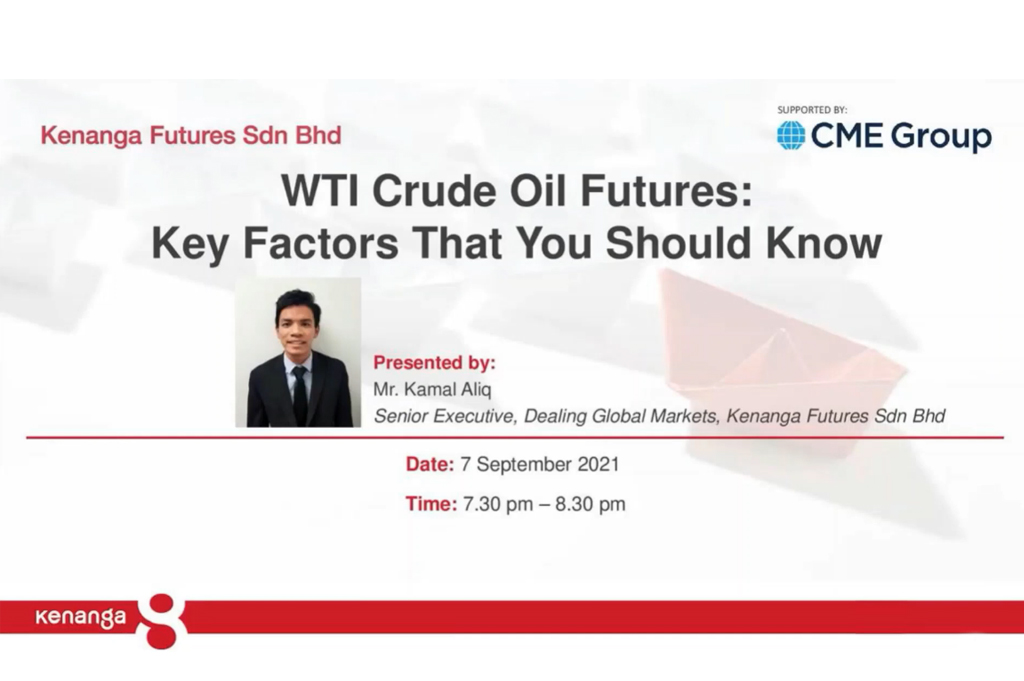 Kenanga Futures Sdn Bhd

SUPPORTED BY:
CME Group

WTI Crude Oil Futures:
Key Factors That You Should Know

Presented by:
Mr. Kamal Aliq
Senior Executive, Dealing Global Markets, Kenanga Futures Sdn Bhd

Date: 7 September 2021

Time: 7.30 pm – 8.30 pm

kenanga